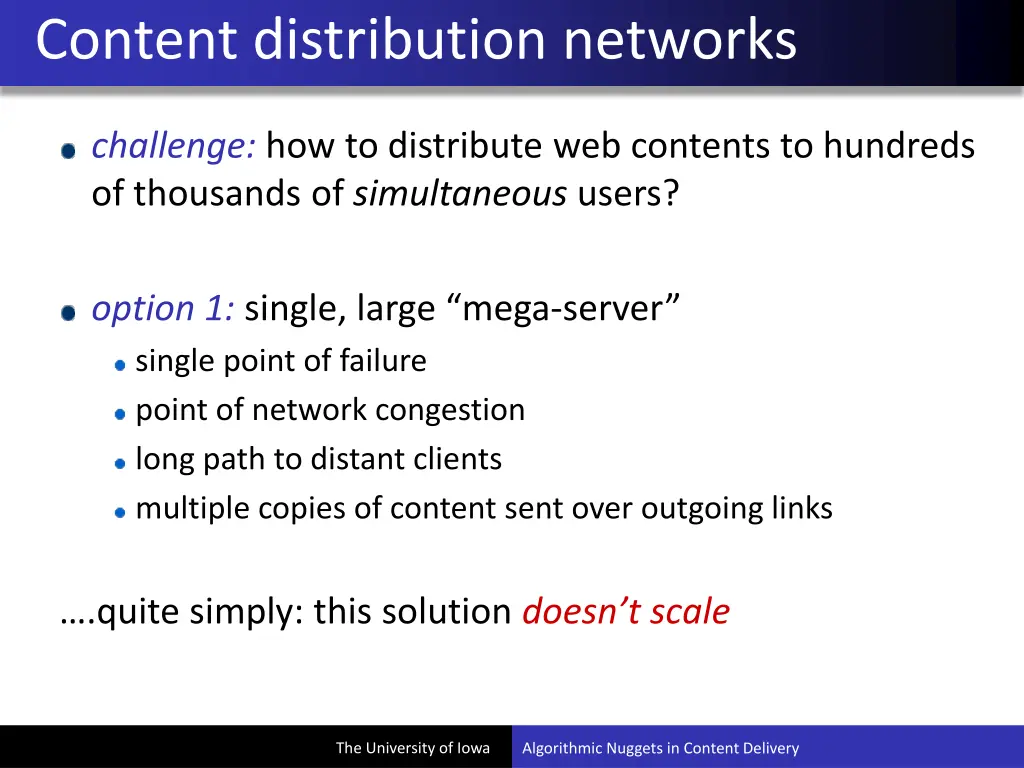 Content distribution networks

challenge: how to distribute web contents to hundreds of thousands of simultaneous users?

option 1: single, large “mega-server”

single point of failure

point of network congestion

long path to distant clients

multiple copies of content sent over outgoing links

….quite simply: this solution doesn’t scale

The University of Iowa

Algorithmic Nuggets in Content Delivery